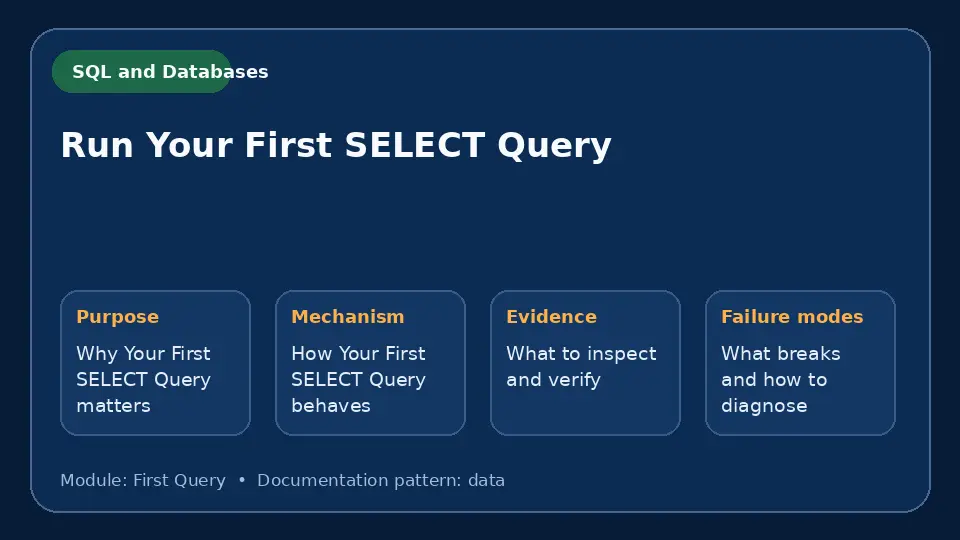 SQL and Databases

Run Your First SELECT Query

Purpose
Why Your First SELECT Query matters

Mechanism
How Your First SELECT Query behaves

Evidence
What to inspect and verify

Failure modes
What breaks and how to diagnose

Module: First Query • Documentation pattern: data